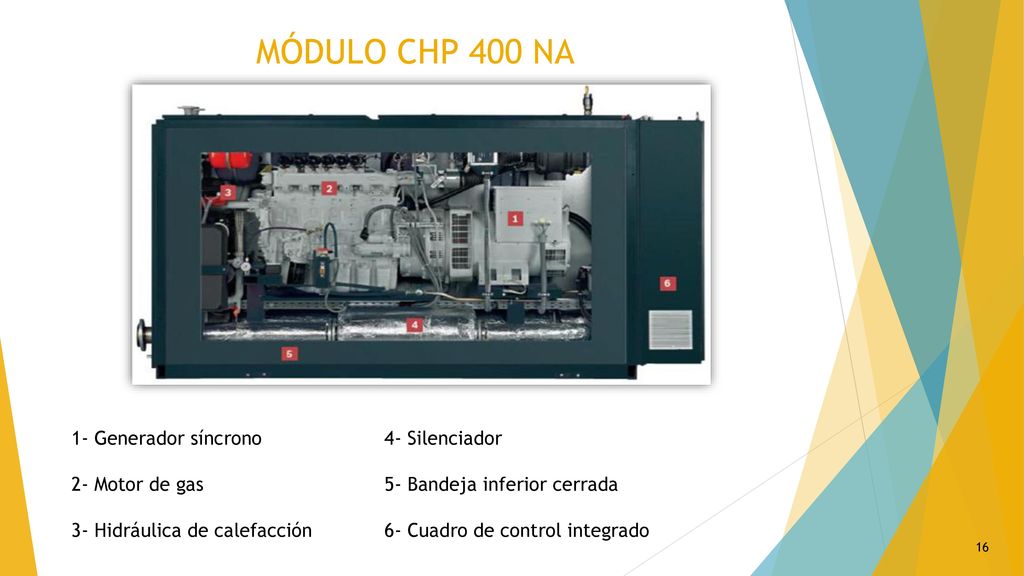 MÓDULO CHP 400 NA

3 2 1 6 4 5

1- Generador síncrono

2- Motor de gas

3- Hidráulica de calefacción

4- Silenciador

5- Bandeja inferior cerrada

6- Cuadro de control integrado

16